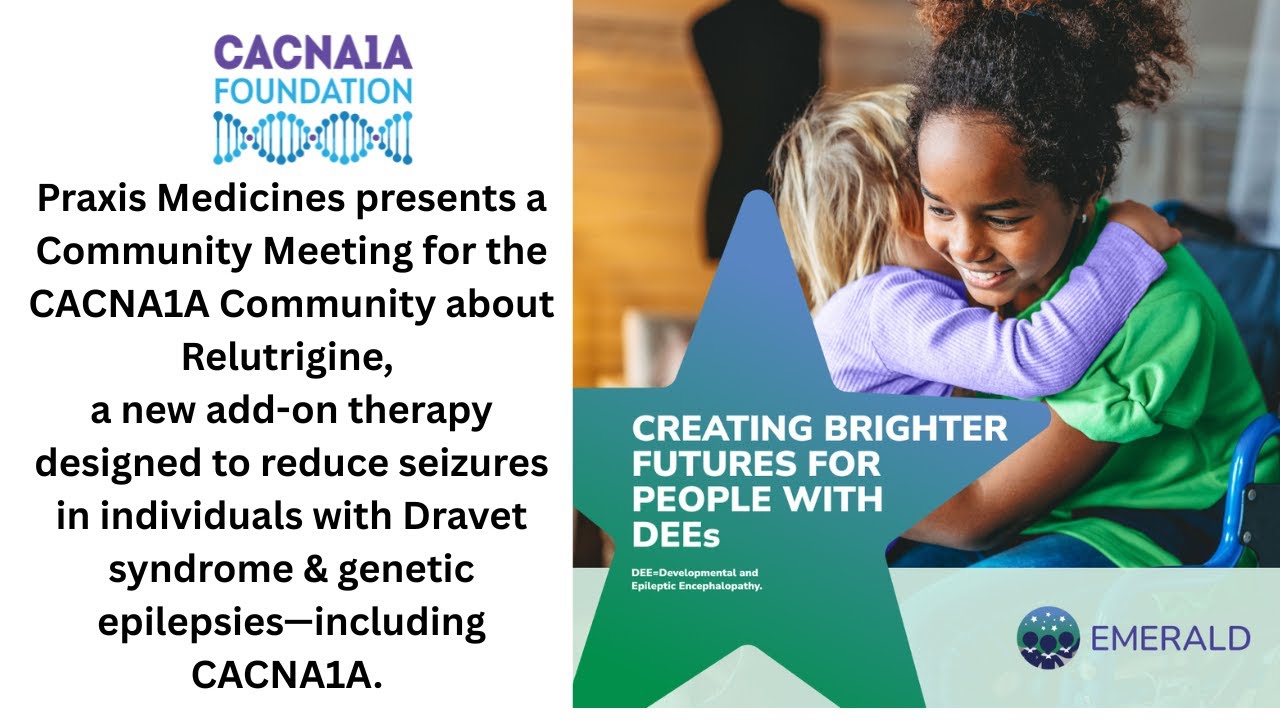 CACNA1A FOUNDATION

Praxis Medicines presents a Community Meeting for the CACNA1A Community about Relutrigine, a new add-on therapy designed to reduce seizures in individuals with Dravet syndrome & genetic epilepsies—including CACNA1A.

CREATING BRIGHTER FUTURES FOR PEOPLE WITH DEEs

DEE=Developmental and Epileptic Encephalopathy.

EMERALD